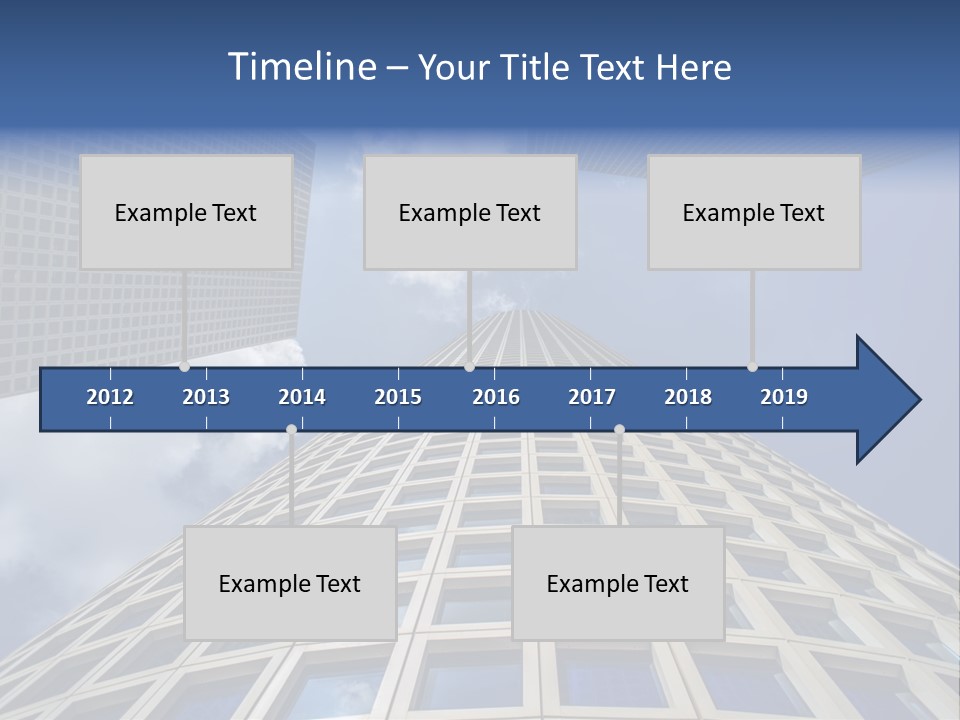 Timeline – Your Title Text Here

Example Text

Example Text

Example Text

2012 2013 2014 2015 2016 2017 2018 2019

Example Text

Example Text